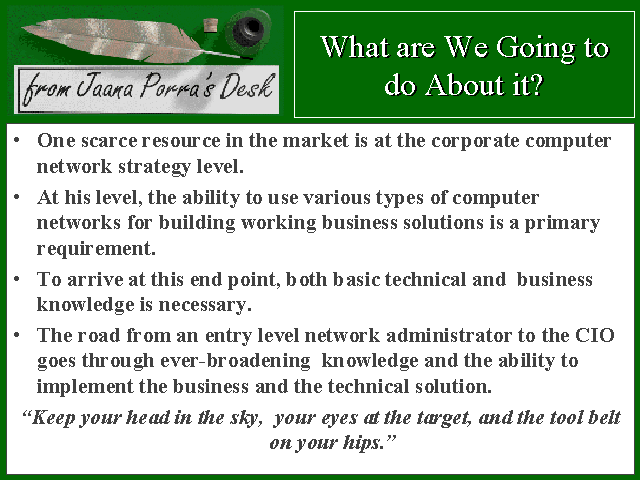 from Jaana Porra's Desk

What are We Going to do About it?

• One scarce resource in the market is at the corporate computer network strategy level.

• At his level, the ability to use various types of computer networks for building working business solutions is a primary requirement.

• To arrive at this end point, both basic technical and business knowledge is necessary.

• The road from an entry level network administrator to the CIO goes through ever-broadening knowledge and the ability to implement the business and the technical solution.

"Keep your head in the sky, your eyes at the target, and the tool belt on your hips."